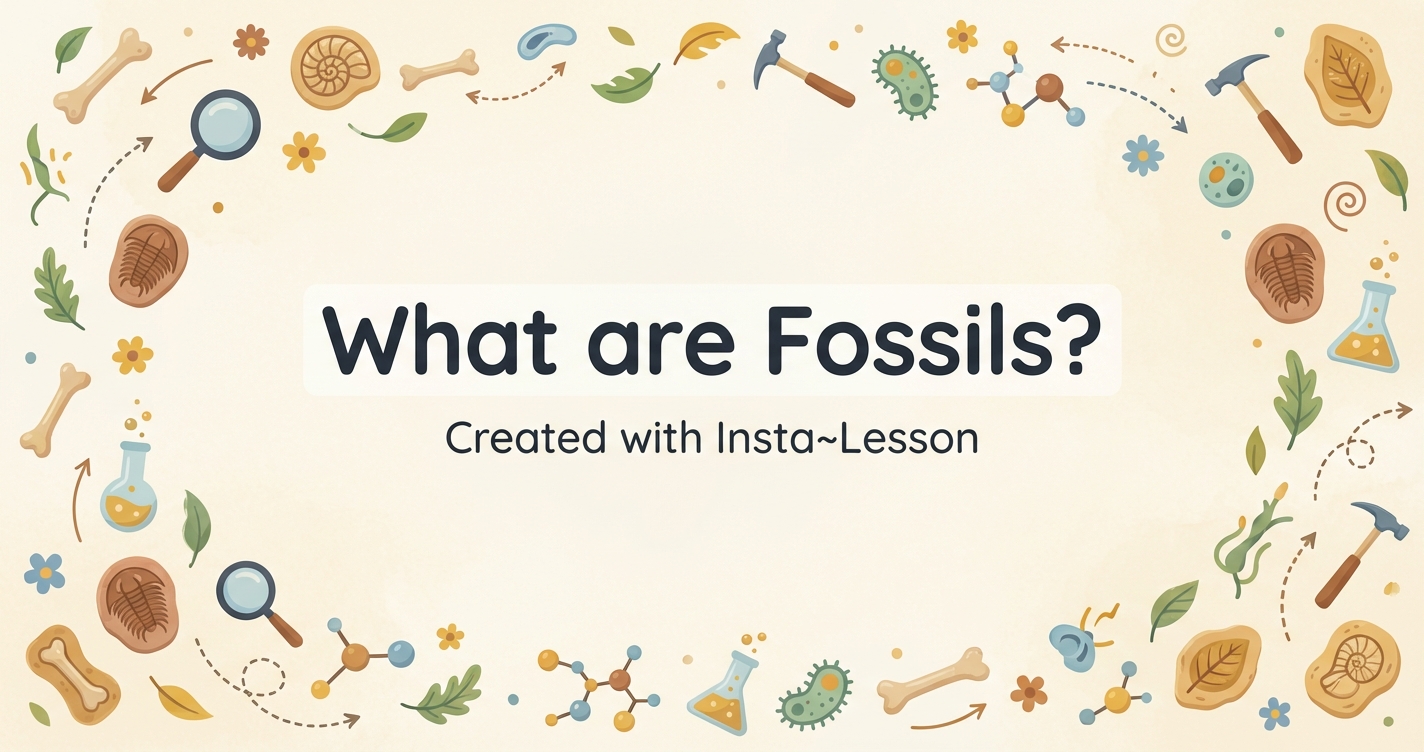 What are Fossils?

Created with Insta~Lesson